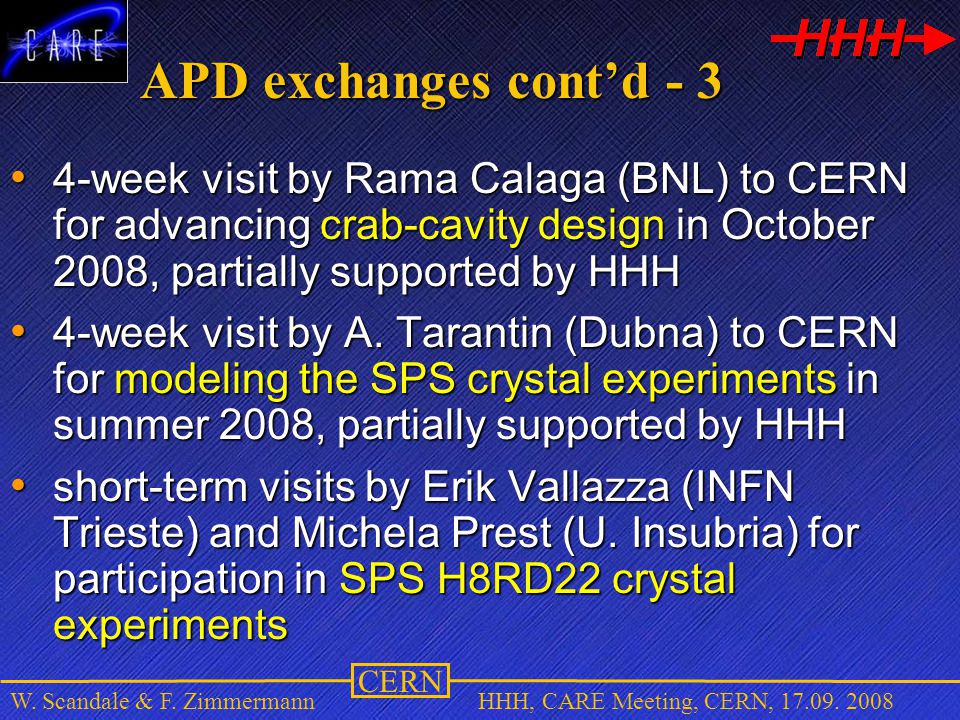 CARE

HHH

APD exchanges cont'd - 3

• 4-week visit by Rama Calaga (BNL) to CERN for advancing crab-cavity design in October 2008, partially supported by HHH

• 4-week visit by A. Tarantin (Dubna) to CERN for modeling the SPS crystal experiments in summer 2008, partially supported by HHH

• short-term visits by Erik Vallazza (INFN Trieste) and Michela Prest (U. Insubria) for participation in SPS H8RD22 crystal experiments

W. Scandale & F. Zimmermann CERN HHH, CARE Meeting, CERN, 17.09. 2008